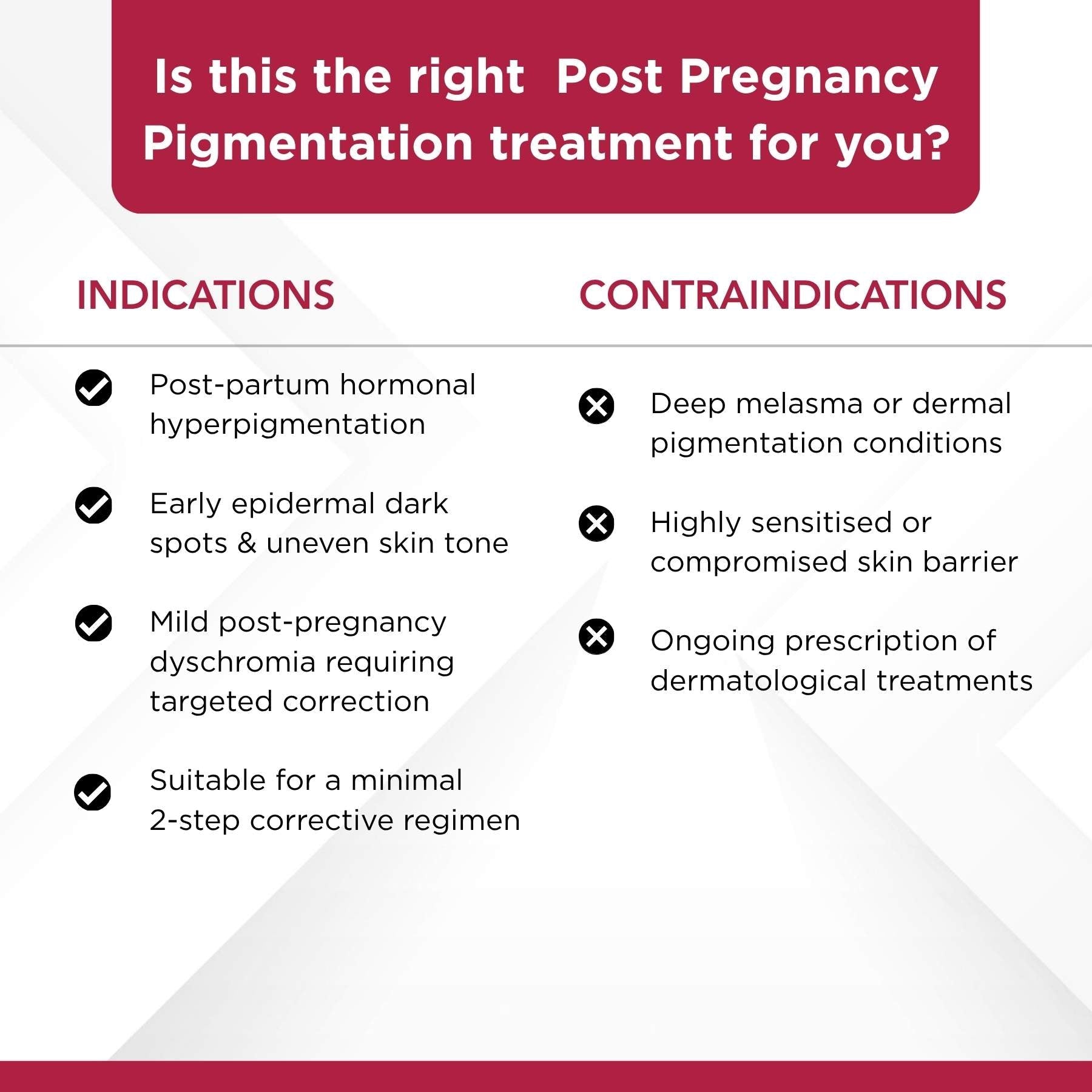 Is this the right  Post Pregnancy Pigmentation treatment for you?

INDICATIONS

Post-partum hormonal hyperpigmentation

Early epidermal dark spots & uneven skin tone

Mild post-pregnancy dyschromia requiring targeted correction

Suitable for a minimal 2-step corrective regimen

CONTRAINDICATIONS

Deep melasma or dermal pigmentation conditions

Highly sensitised or compromised skin barrier

Ongoing prescription of dermatological treatments